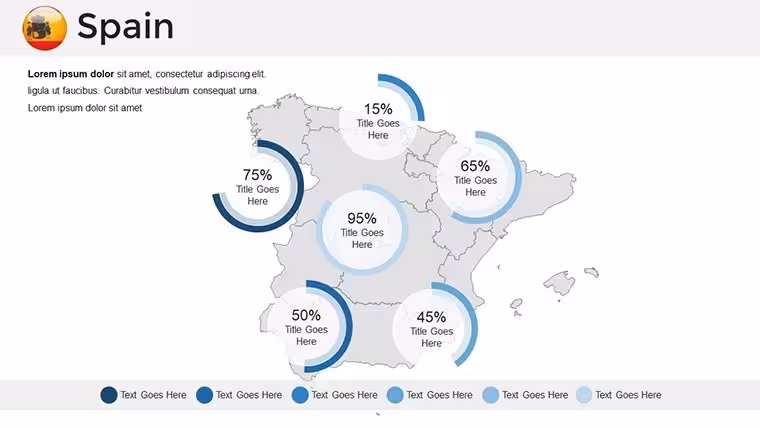 Spain

**Lorem ipsum dolor** sit amet, consectetur adipiscing elit. ligula ut faucibus. Curabitur vestibulum consequat urna. Lorem ipsum dolor sit amet

15%
Title Goes Here

75%
Title Goes Here

65%
Title Goes Here

95%
Title Goes Here

50%
Title Goes Here

45%
Title Goes Here

Text Goes Here Text Goes Here Text Goes Here Text Goes Here Text Goes Here Text Goes Here